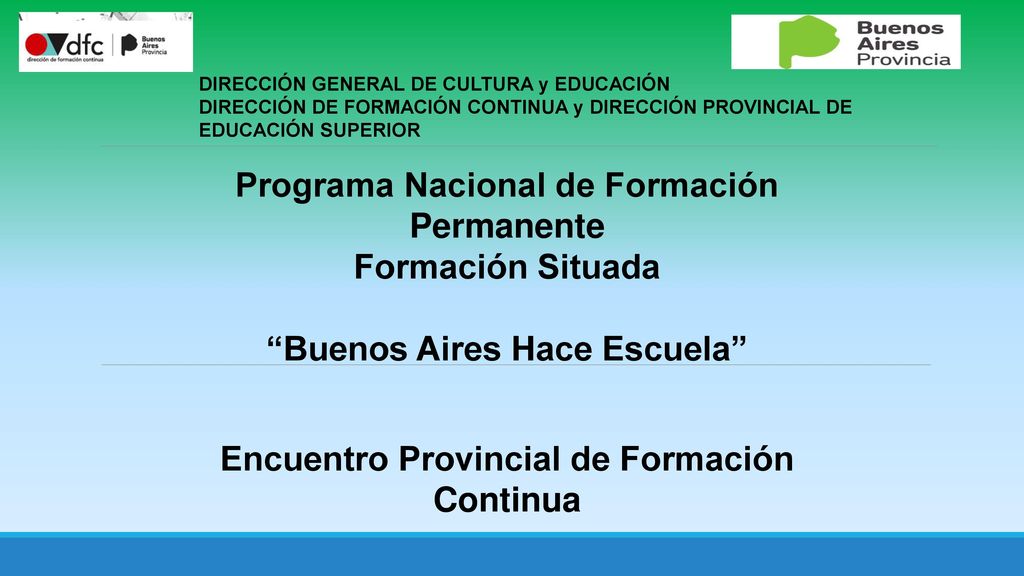 dfc
dirección de formación continua
Buenos Aires Provincia

Buenos Aires Provincia

DIRECCIÓN GENERAL DE CULTURA y EDUCACIÓN
DIRECCIÓN DE FORMACIÓN CONTINUA y DIRECCIÓN PROVINCIAL DE EDUCACIÓN SUPERIOR

Programa Nacional de Formación Permanente
Formación Situada

“Buenos Aires Hace Escuela”

Encuentro Provincial de Formación Continua